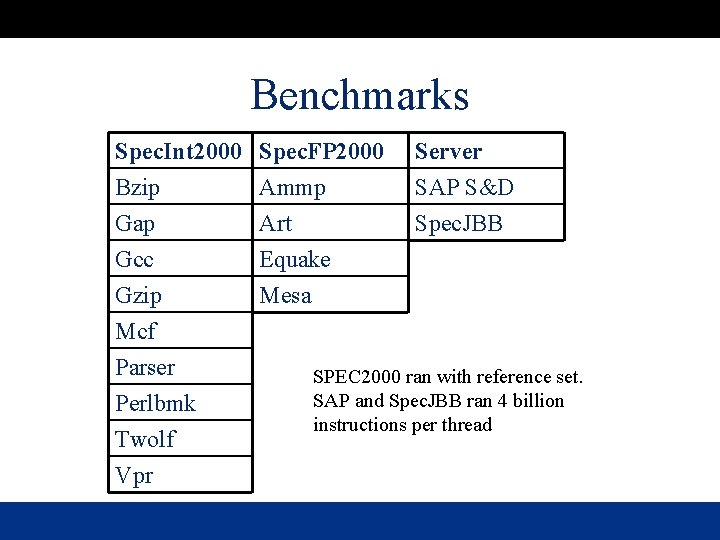 Benchmarks

| SpecInt2000 | SpecFP2000 | Server |
|---|---|---|
| Bzip | Ammp | SAP S&D |
| Gap | Art | SpecJBB |
| Gcc | Equake | |
| Gzip | Mesa | |
| Mcf | | |
| Parser | | |
| Perlbmk | | |
| Twolf | | |
| Vpr | | |

SPEC2000 ran with reference set. SAP and SpecJBB ran 4 billion instructions per thread